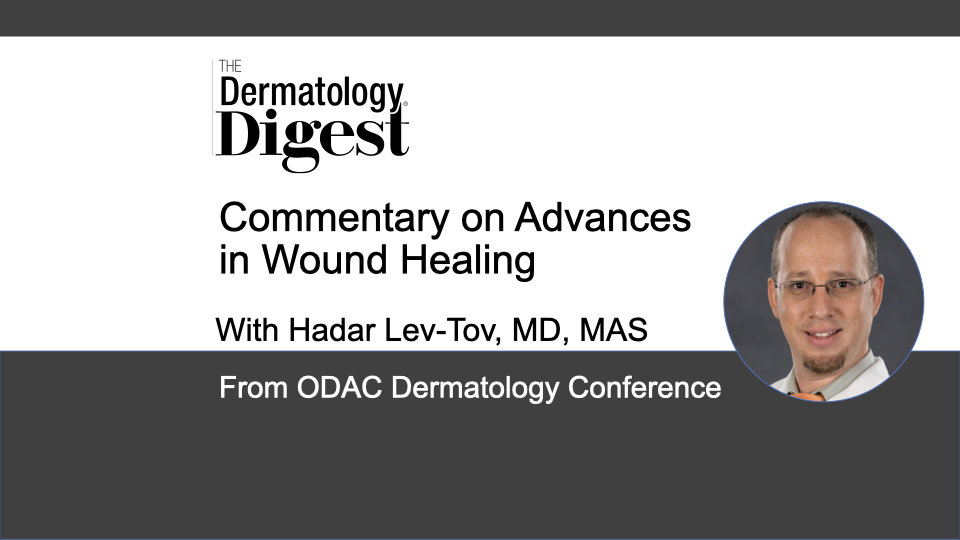 THE Dermatology Digest

Commentary on Advances in Wound Healing

With Hadar Lev-Tov, MD, MAS

From ODAC Dermatology Conference